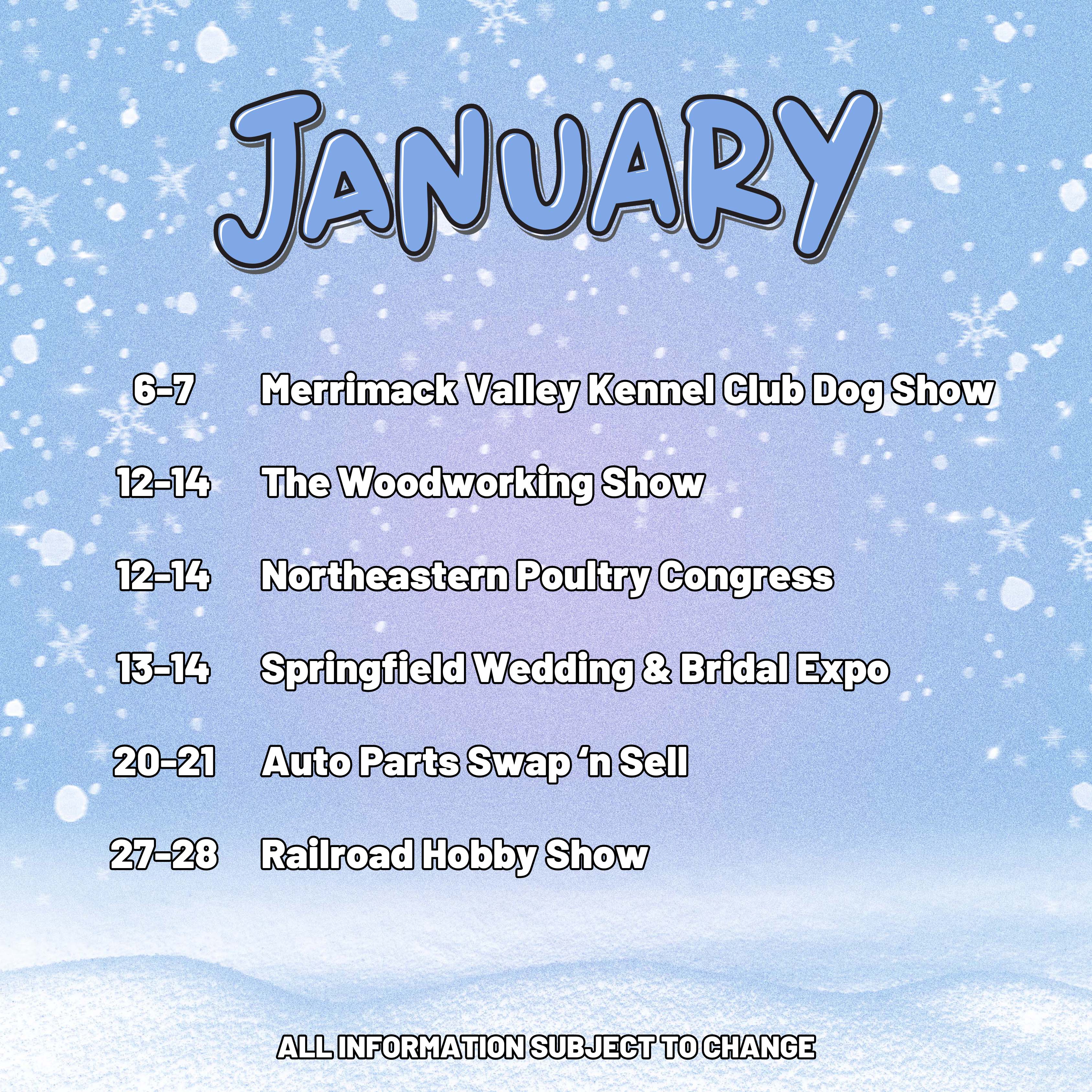 JANUARY

6-7 Merrimack Valley Kennel Club Dog Show

12-14 The Woodworking Show

12-14 Northeastern Poultry Congress

13-14 Springfield Wedding & Bridal Expo

20-21 Auto Parts Swap ‘n Sell

27-28 Railroad Hobby Show

ALL INFORMATION SUBJECT TO CHANGE